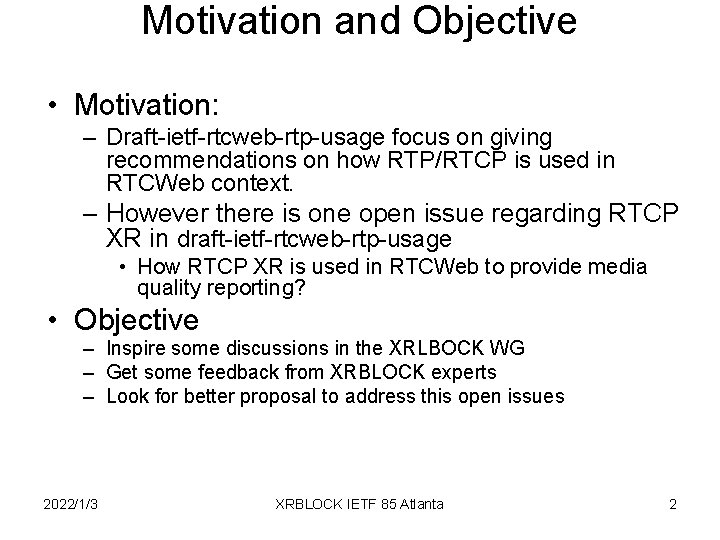 Motivation and Objective

• Motivation:
– Draft-ietf-rtcweb-rtp-usage focus on giving recommendations on how RTP/RTCP is used in RTCWeb context.
– However there is one open issue regarding RTCP XR in draft-ietf-rtcweb-rtp-usage
• How RTCP XR is used in RTCWeb to provide media quality reporting?

• Objective
– Inspire some discussions in the XRLBOCK WG
– Get some feedback from XRBLOCK experts
– Look for better proposal to address this open issues

2022/1/3

XRBLOCK IETF 85 Atlanta

2